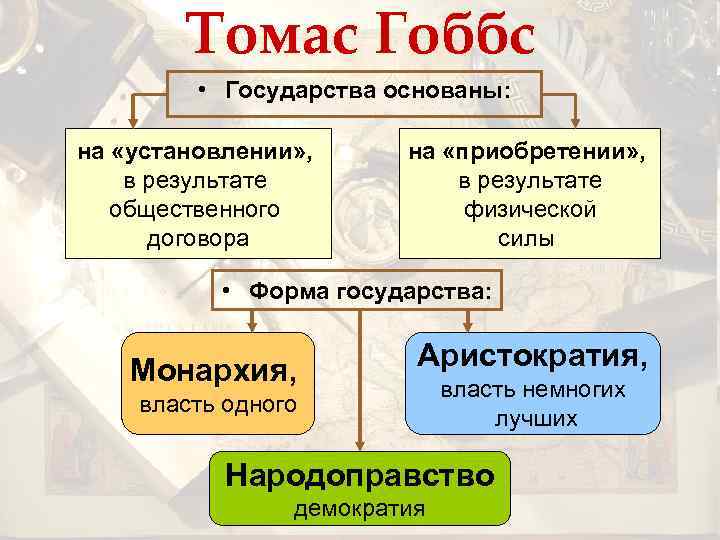 Томас Гоббс

• Государства основаны:

на «установлении», в результате общественного договора

на «приобретении», в результате физической силы

• Форма государства:

Монархия, власть одного

Аристократия, власть немногих лучших

Народоправство демократия